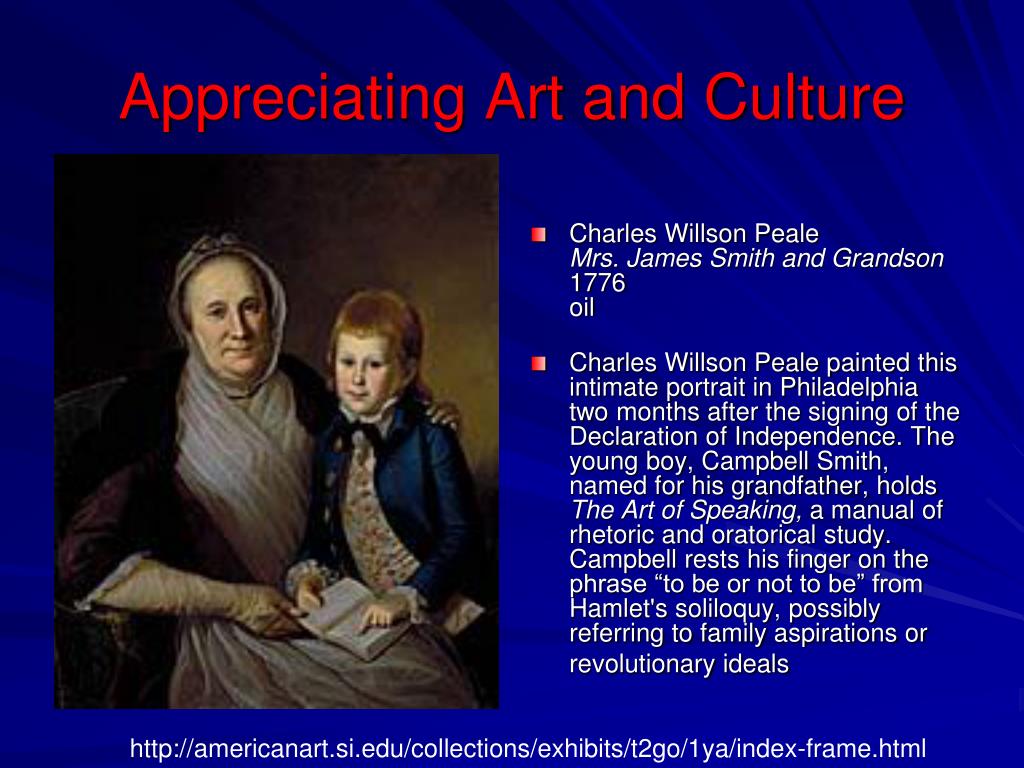 Appreciating Art and Culture

Charles Willson Peale
Mrs. James Smith and Grandson
1776
oil

Charles Willson Peale painted this intimate portrait in Philadelphia two months after the signing of the Declaration of Independence. The young boy, Campbell Smith, named for his grandfather, holds The Art of Speaking, a manual of rhetoric and oratorical study. Campbell rests his finger on the phrase “to be or not to be” from Hamlet's soliloquy, possibly referring to family aspirations or revolutionary ideals

http://americanart.si.edu/collections/exhibits/t2go/1ya/index-frame.html